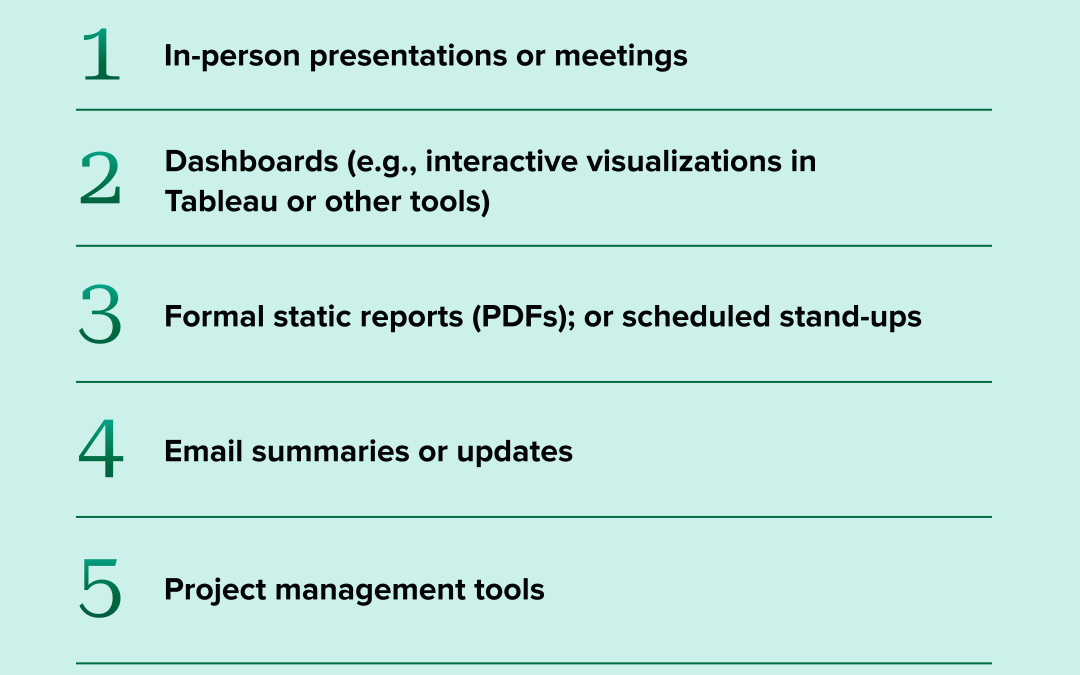 1 In-person presentations or meetings

2 Dashboards (e.g., interactive visualizations in Tableau or other tools)

3 Formal static reports (PDFs); or scheduled stand-ups

4 Email summaries or updates

5 Project management tools